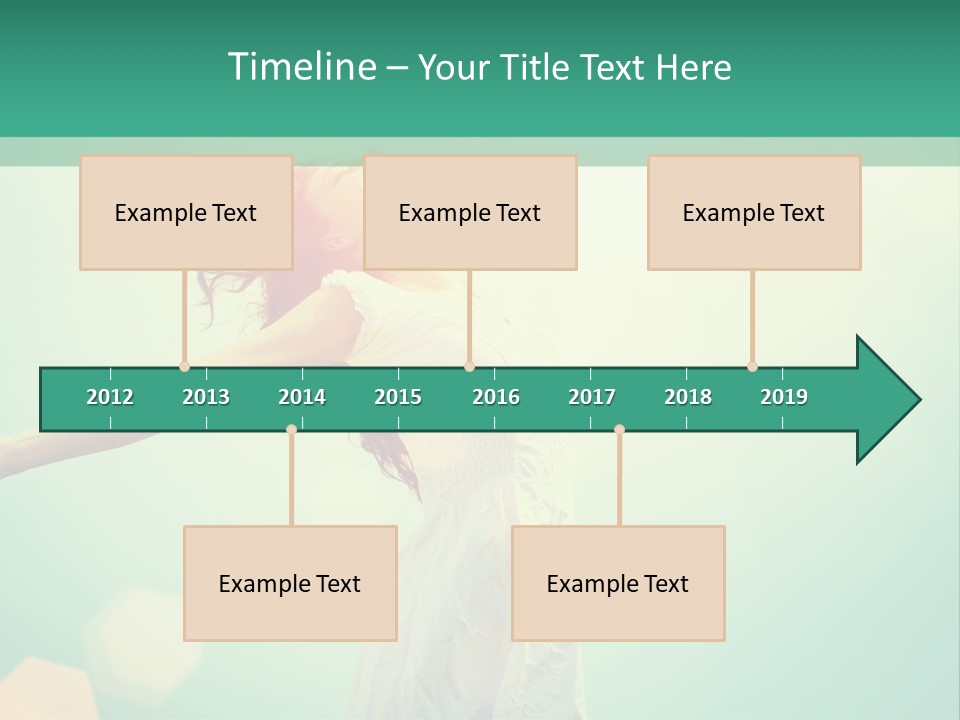 Timeline – Your Title Text Here

Example Text

Example Text

Example Text

2012 2013 2014 2015 2016 2017 2018 2019

Example Text

Example Text